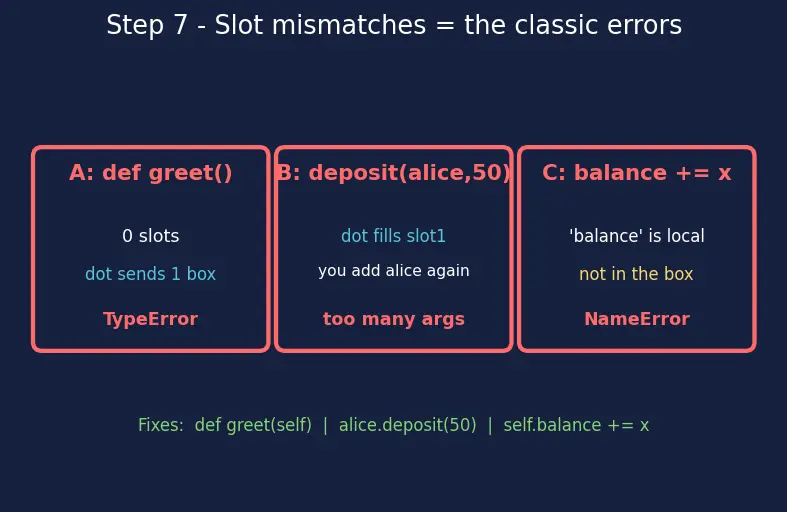 Step 7 - Slot mismatches = the classic errors

A: def greet()

0 slots

dot sends 1 box

TypeError

B: deposit(alice,50)

dot fills slot1

you add alice again

too many args

C: balance += x

'balance' is local

not in the box

NameError

Fixes: def greet(self) | alice.deposit(50) | self.balance += x